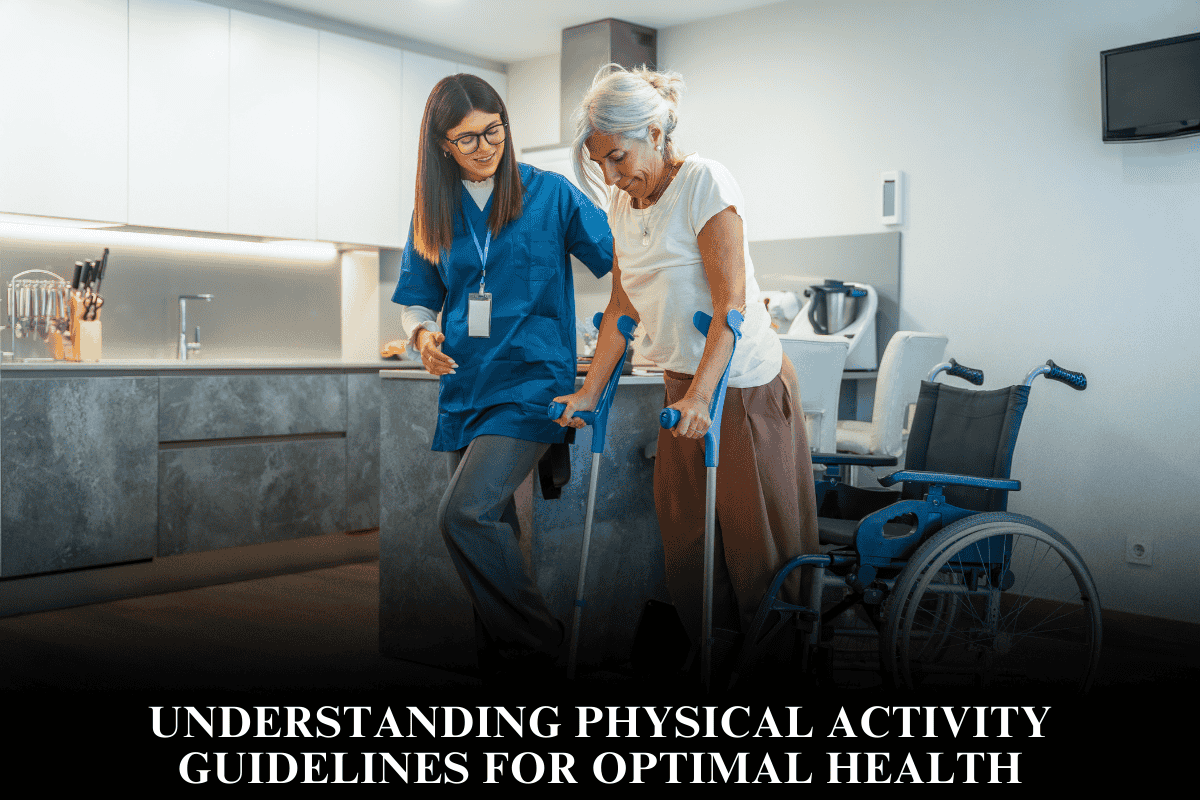 UNDERSTANDING PHYSICAL ACTIVITY GUIDELINES FOR OPTIMAL HEALTH